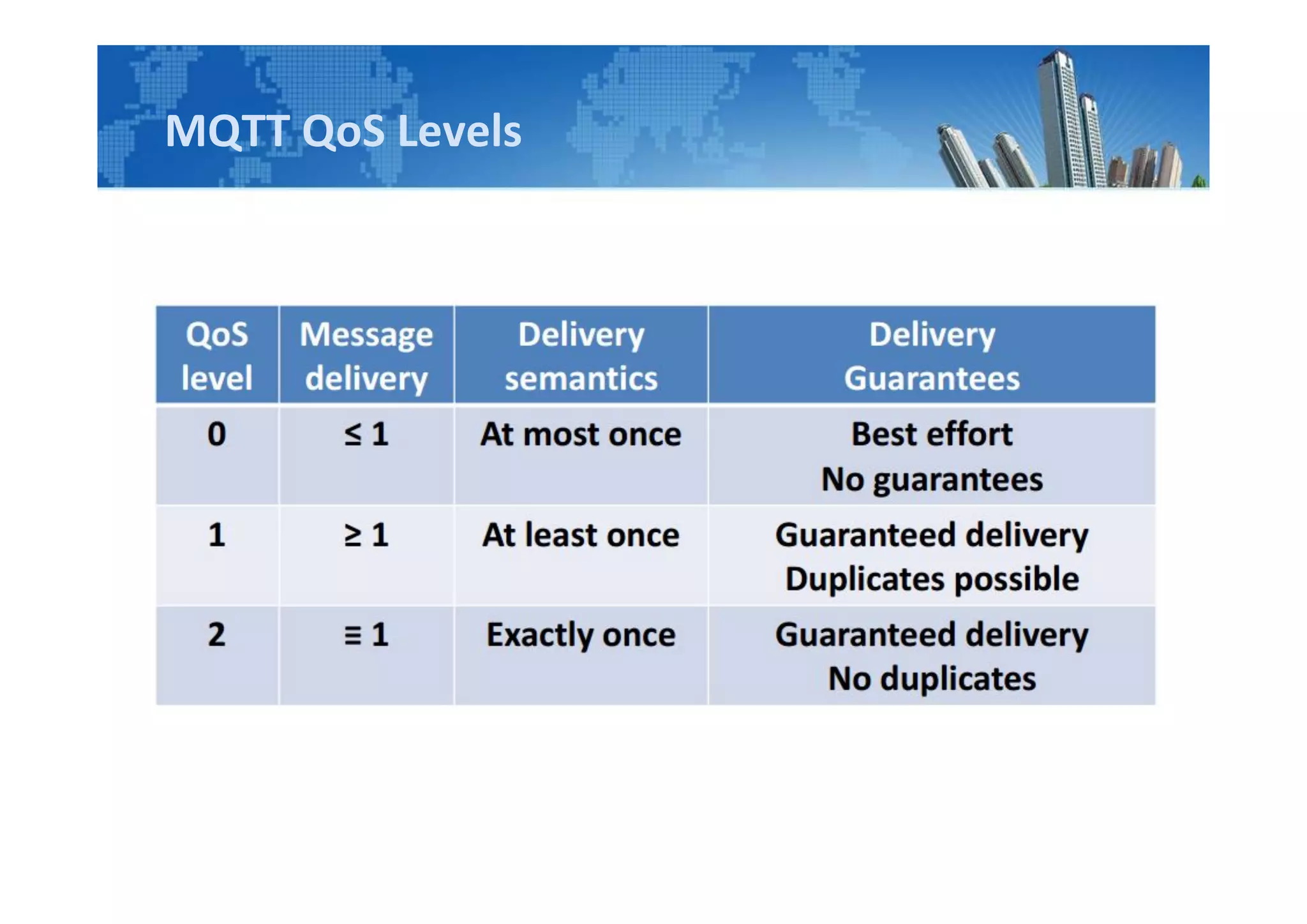 MQTT QoS Levels

| QoS level | Message delivery | Delivery semantics | Delivery Guarantees |
|---|---|---|---|
| 0 | $\leq 1$ | At most once | Best effort No guarantees |
| 1 | $\geq 1$ | At least once | Guaranteed delivery Duplicates possible |
| 2 | $\equiv 1$ | Exactly once | Guaranteed delivery No duplicates |